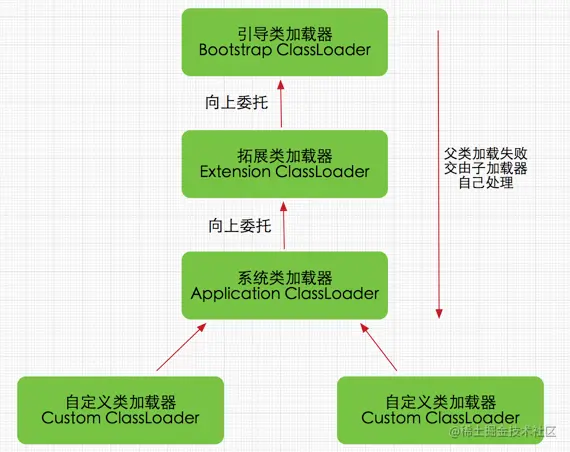 引导类加载器
Bootstrap ClassLoader

向上委托

拓展类加载器
Extension ClassLoader

父类加载失败
交由子加载器
自己处理

向上委托

系统类加载器
Application ClassLoader

自定义类加载器
Custom ClassLoader

自定义类加载器
Custom ClassLoader

@稀土掘金技术社区